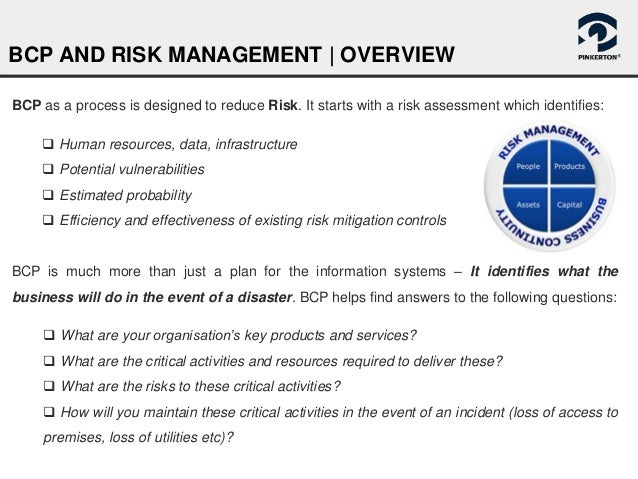 BCP AND RISK MANAGEMENT | OVERVIEW

PINKERTON®

BCP as a process is designed to reduce Risk. It starts with a risk assessment which identifies:

❑ Human resources, data, infrastructure
❑ Potential vulnerabilities
❑ Estimated probability
❑ Efficiency and effectiveness of existing risk mitigation controls

RISK MANAGEMENT

People

Products

Assets

Capital

BUSINESS CONTINUITY

BCP is much more than just a plan for the information systems – It identifies what the business will do in the event of a disaster. BCP helps find answers to the following questions:

❑ What are your organisation's key products and services?
❑ What are the critical activities and resources required to deliver these?
❑ What are the risks to these critical activities?
❑ How will you maintain these critical activities in the event of an incident (loss of access to premises, loss of utilities etc)?